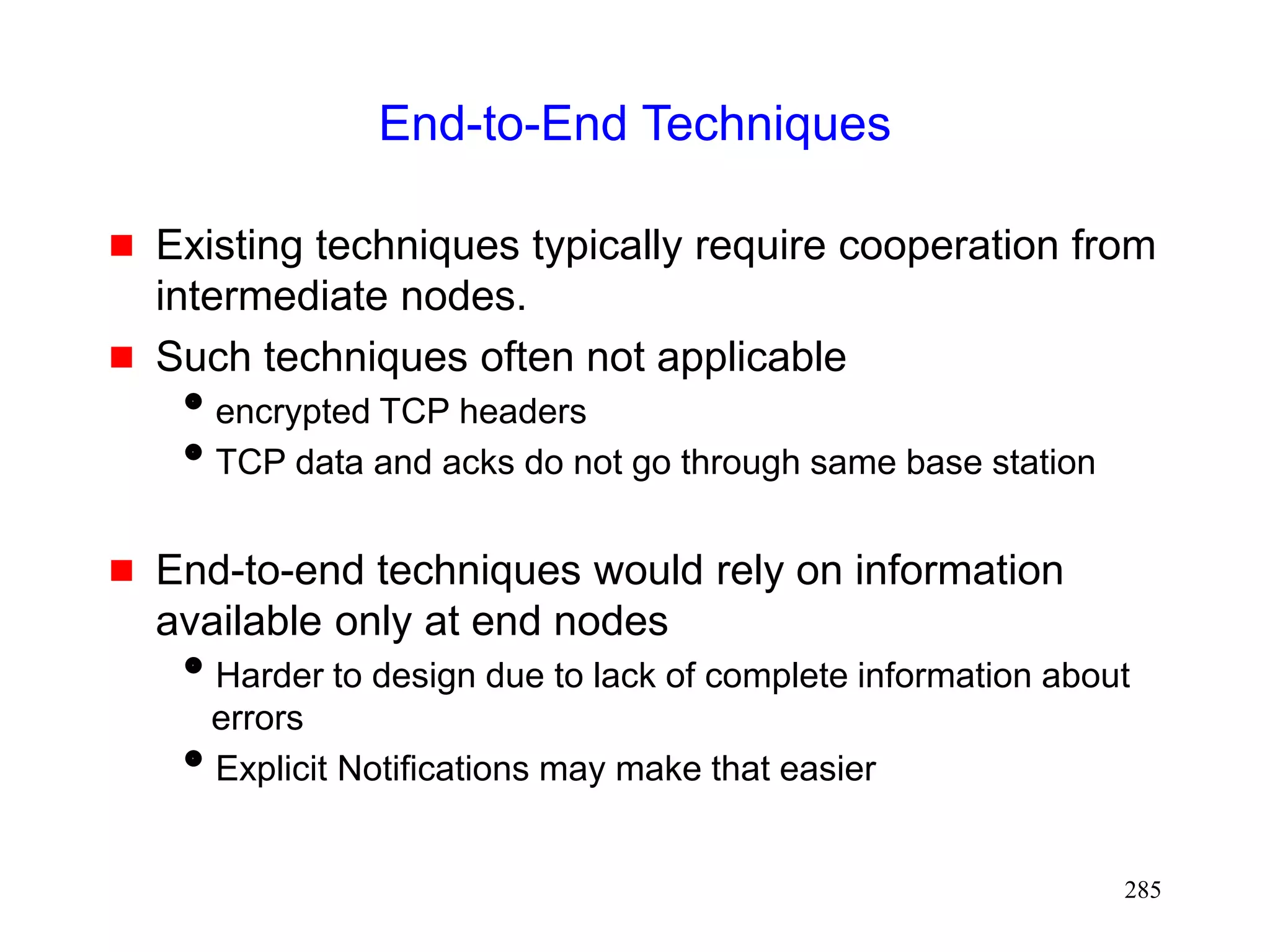 End-to-End Techniques

- Existing techniques typically require cooperation from intermediate nodes.
- Such techniques often not applicable
  - encrypted TCP headers
  - TCP data and acks do not go through same base station

- End-to-end techniques would rely on information available only at end nodes
  - Harder to design due to lack of complete information about errors
  - Explicit Notifications may make that easier

285